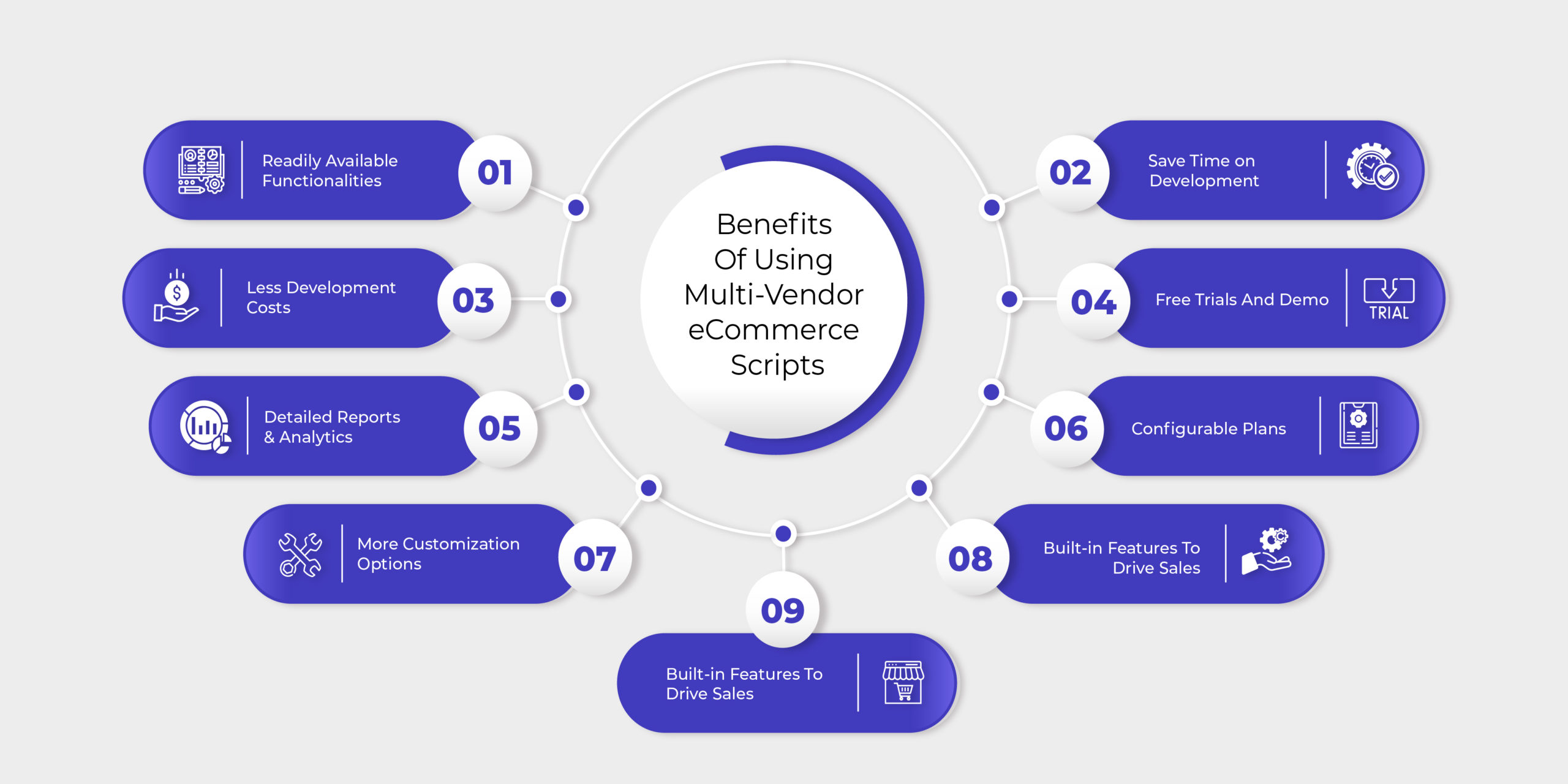 Benefits Of Using Multi-Vendor eCommerce Scripts

01 Readily Available Functionalities

02 Save Time on Development

03 Less Development Costs

04 Free Trials And Demo

TRIAL

05 Detailed Reports & Analytics

06 Configurable Plans

07 More Customization Options

08 Built-in Features To Drive Sales

09 Built-in Features To Drive Sales